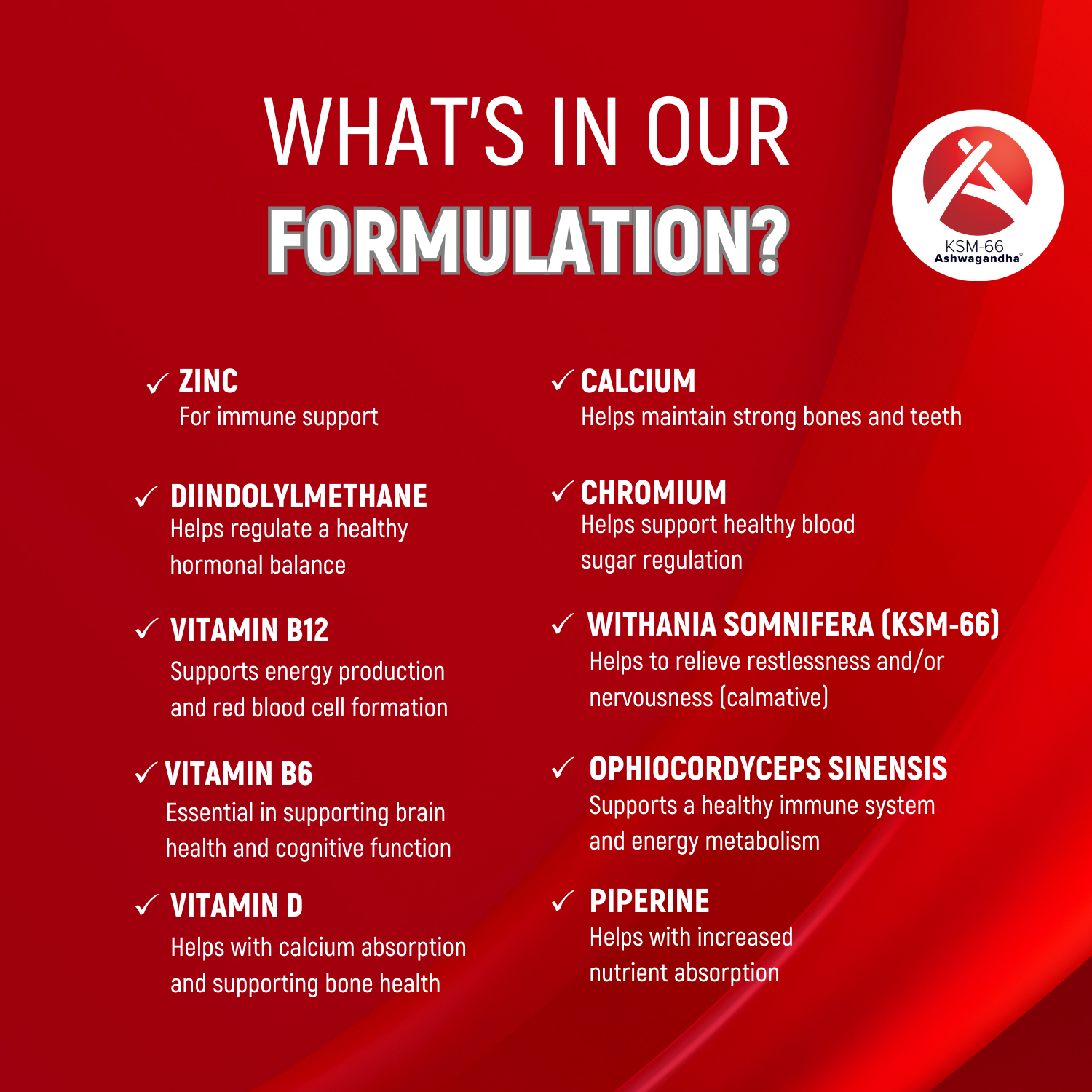 WHAT'S IN OUR
FORMULATION?

KSM-66
Ashwagandha®

✓ ZINC
For immune support

✓ DIINDOLYLMETHANE
Helps regulate a healthy hormonal balance

✓ VITAMIN B12
Supports energy production and red blood cell formation

✓ VITAMIN B6
Essential in supporting brain health and cognitive function

✓ VITAMIN D
Helps with calcium absorption and supporting bone health

✓ CALCIUM
Helps maintain strong bones and teeth

✓ CHROMIUM
Helps support healthy blood sugar regulation

✓ WITHANIA SOMNIFERA (KSM-66)
Helps to relieve restlessness and/or nervousness (calmative)

✓ OPHIOCORDYCEPS SINENSIS
Supports a healthy immune system and energy metabolism

✓ PIPERINE
Helps with increased nutrient absorption